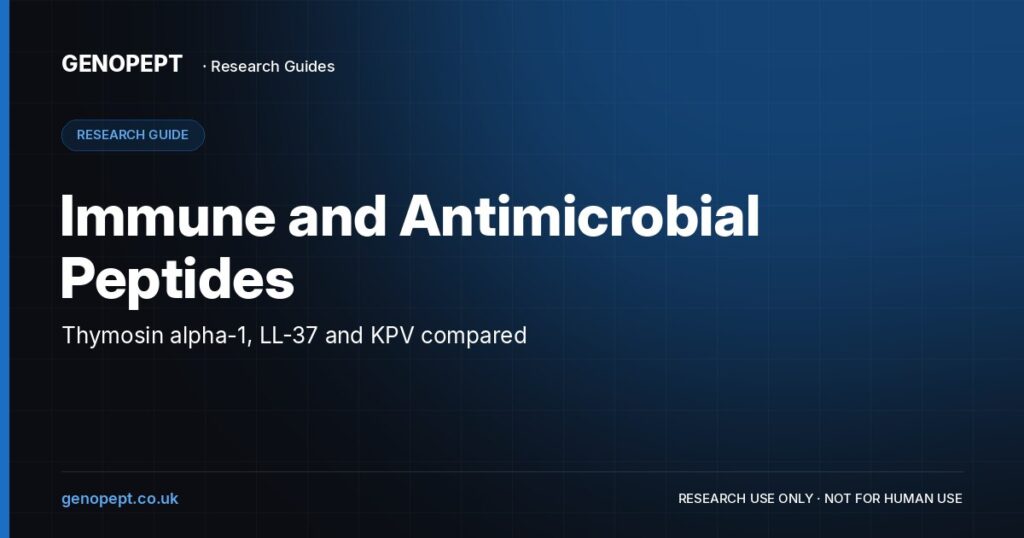 GENOPEPT · Research Guides

RESEARCH GUIDE

Immune and Antimicrobial Peptides

Thymosin alpha-1, LL-37 and KPV compared

genopept.co.uk

RESEARCH USE ONLY · NOT FOR HUMAN USE